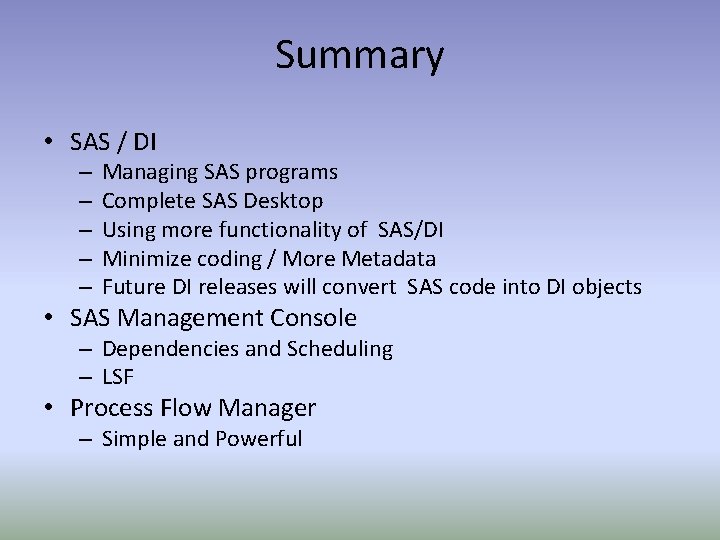 Summary

• SAS / DI
– Managing SAS programs
– Complete SAS Desktop
– Using more functionality of SAS/DI
– Minimize coding / More Metadata
– Future DI releases will convert SAS code into DI objects
• SAS Management Console
– Dependencies and Scheduling
– LSF
• Process Flow Manager
– Simple and Powerful